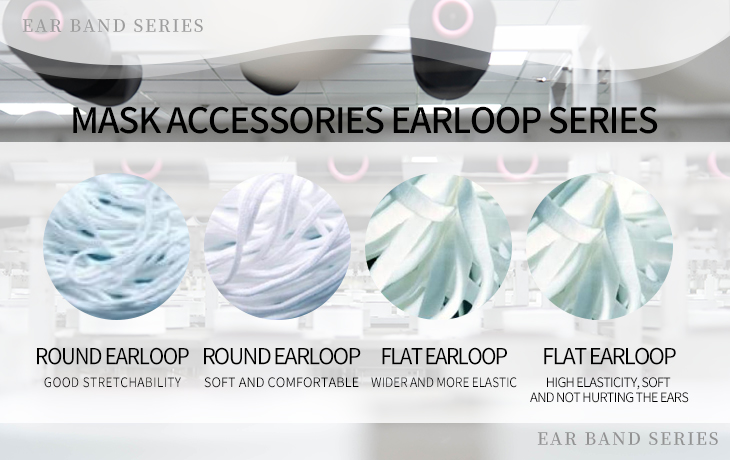 EAR BAND SERIES

MASK ACCESSORIES EARLOOP SERIES

ROUND EARLOOP
GOOD STRETCHABILITY

ROUND EARLOOP
SOFT AND COMFORTABLE

FLAT EARLOOP
WIDER AND MORE ELASTIC

FLAT EARLOOP
HIGH ELASTICITY, SOFT AND NOT HURTING THE EARS

EAR BAND SERIES